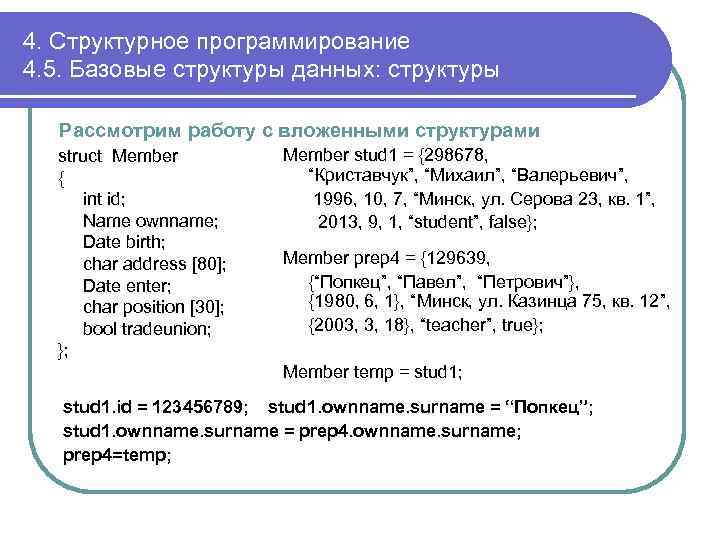 4. Структурное программирование
4.5. Базовые структуры данных: структуры

Рассмотрим работу с вложенными структурами

struct Member
{
int id;
Name ownname;
Date birth;
char address [80];
Date enter;
char position [30];
bool tradeunion;
};

Member stud1 = {298678,
“Криставчук”, “Михаил”, “Валерьевич”,
1996, 10, 7, “Минск, ул. Серова 23, кв. 1”,
2013, 9, 1, “student”, false};

Member prep4 = {129639,
{“Попкец”, “Павел”, “Петрович”},
{1980, 6, 1}, “Минск, ул. Казинца 75, кв. 12”,
{2003, 3, 18}, “teacher”, true};

Member temp = stud1;

stud1.id = 123456789; stud1.ownname.surname = “Попкец”;
stud1.ownname.surname = prep4.ownname.surname;
prep4=temp;